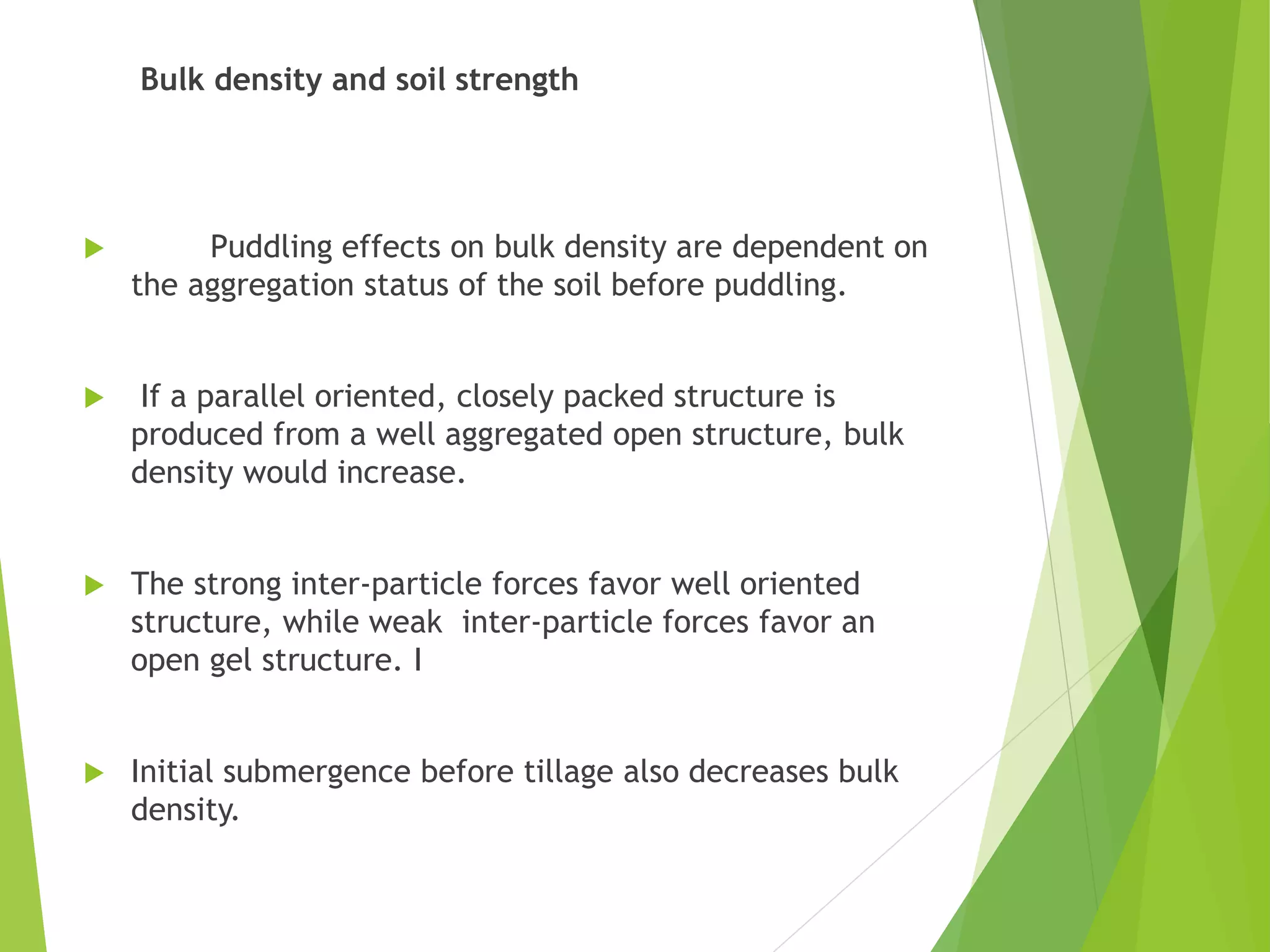 Bulk density and soil strength

Puddling effects on bulk density are dependent on the aggregation status of the soil before puddling.

If a parallel oriented, closely packed structure is produced from a well aggregated open structure, bulk density would increase.

The strong inter-particle forces favor well oriented structure, while weak inter-particle forces favor an open gel structure. I

Initial submergence before tillage also decreases bulk density.